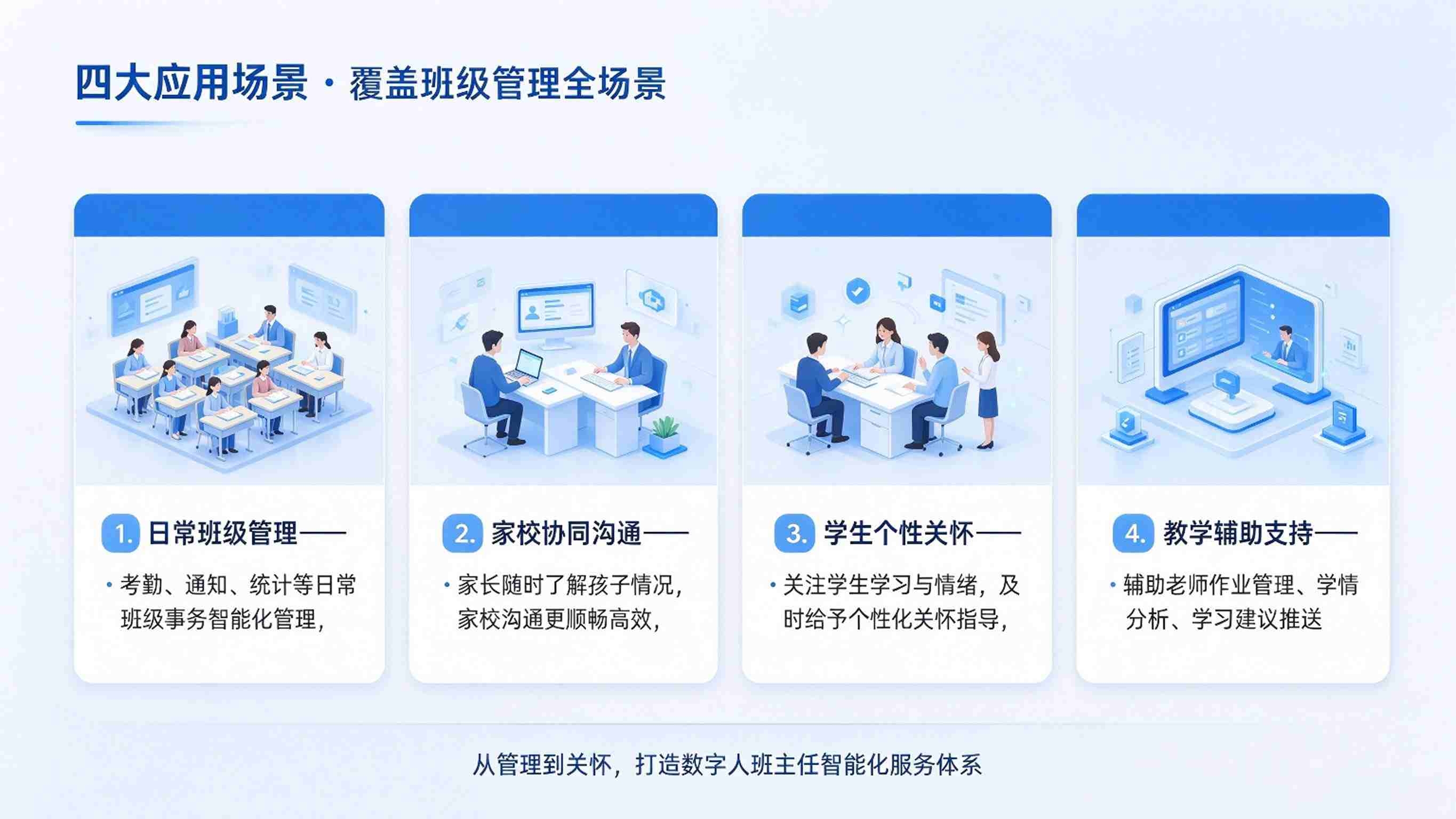 四大应用场景 · 覆盖班级管理全场景

1. 日常班级管理——

• 考勤、通知、统计等日常班级事务智能化管理，

2. 家校协同沟通——

• 家长随时了解孩子情况，家校沟通更顺畅高效，

3. 学生个性关怀——

• 关注学生学习与情绪，及时给予个性化关怀指导，

4. 教学辅助支持——

• 辅助老师作业管理、学情分析、学习建议推送

从管理到关怀，打造数字人班主任智能化服务体系